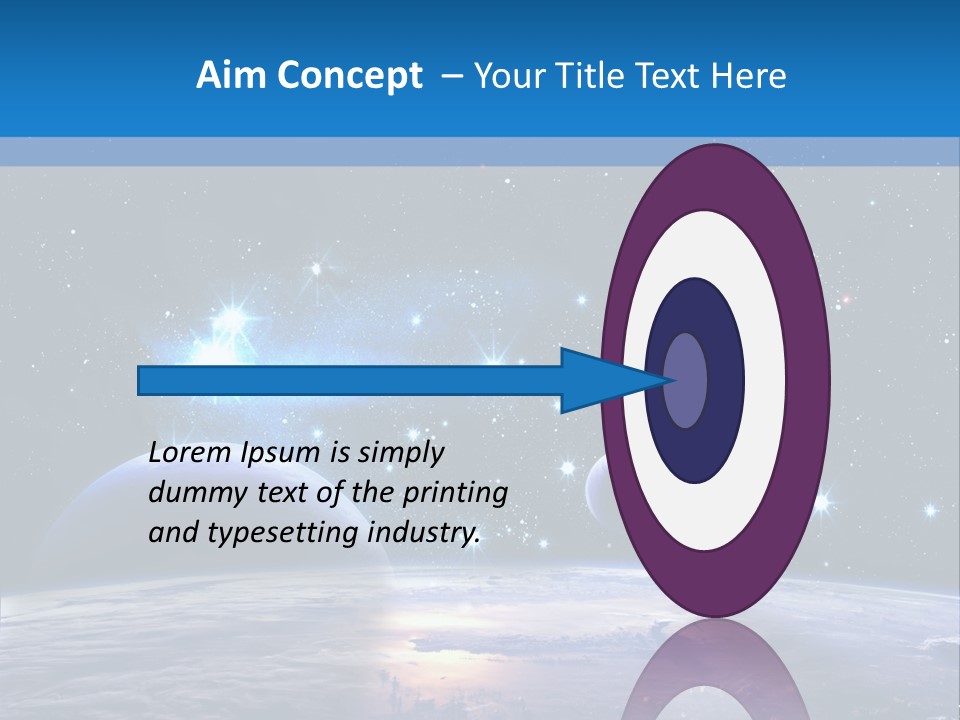 Aim Concept – Your Title Text Here

Lorem Ipsum is simply dummy text of the printing and typesetting industry.